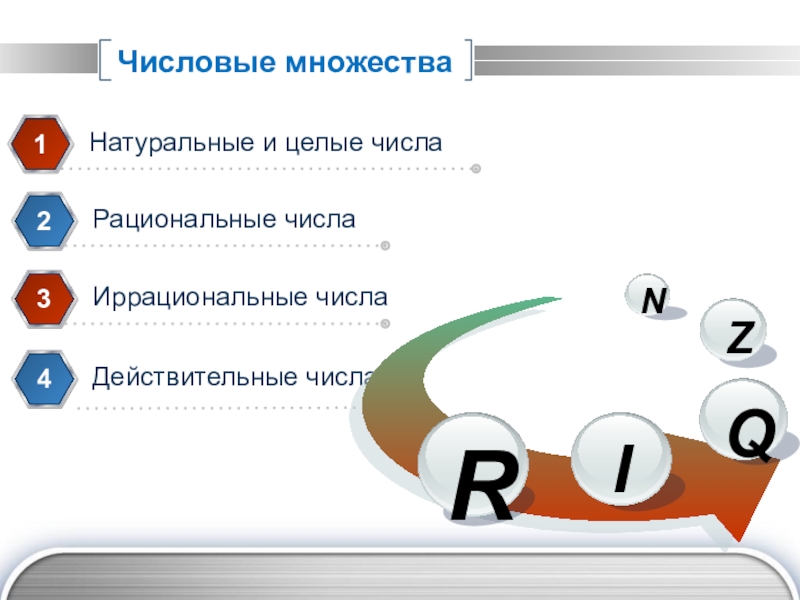 Числовые множества

1 Натуральные и целые числа

2 Рациональные числа

3 Иррациональные числа

4 Действительные числа

N

Z

Q

I

R